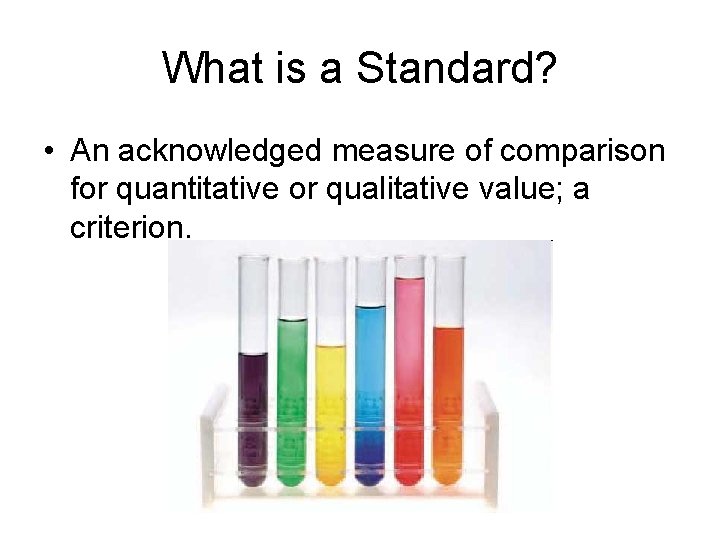 What is a Standard?

• An acknowledged measure of comparison for quantitative or qualitative value; a criterion.